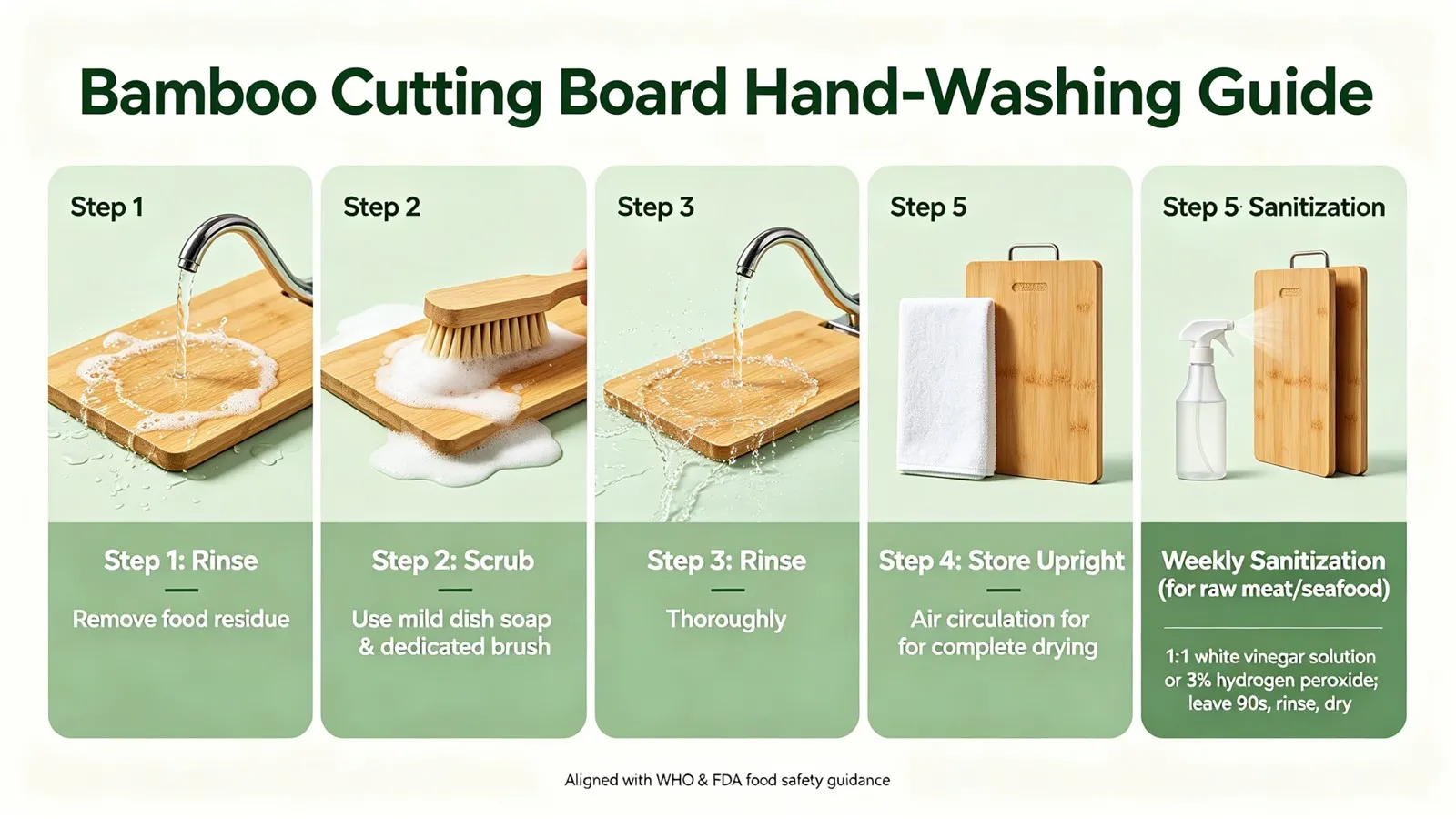 Bamboo Cutting Board Hand-Washing Guide

Step 1

Step 1: Rinse

Remove food residue

Step 2

Step 2: Scrub

Use mild dish soap & dedicated brush

Step 3

Step 3: Rinse

Thoroughly

Step 5

Step 4: Store Upright

Air circulation for for complete drying

Step 5· Sanitization

Weekly Sanitization (for raw meat/seafood)

1:1 white vinegar solution or 3% hydrogen peroxide; leave 90s, rinse, dry

Aligned with WHO & FDA food safety guidance